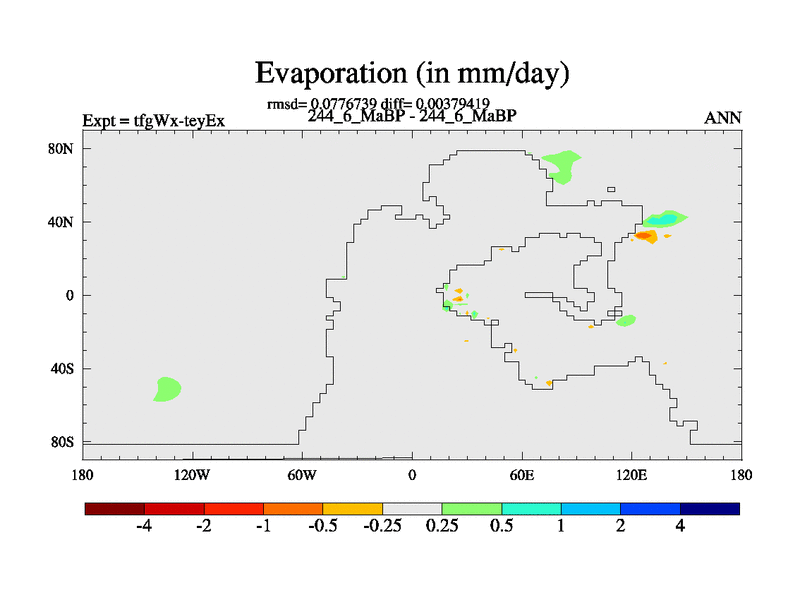 Evaporation (in mm/day)

rmsd= 0.0776739 diff= 0.00379419
Expt = tfgWx-teyEx
244_6_MaBP - 244_6_MaBP
ANN

80N
40N
0
40S
80S

180
120W
60W
0
60E
120E
180

-4
-2
-1
-0.5
-0.25
0.25
0.5
1
2
4